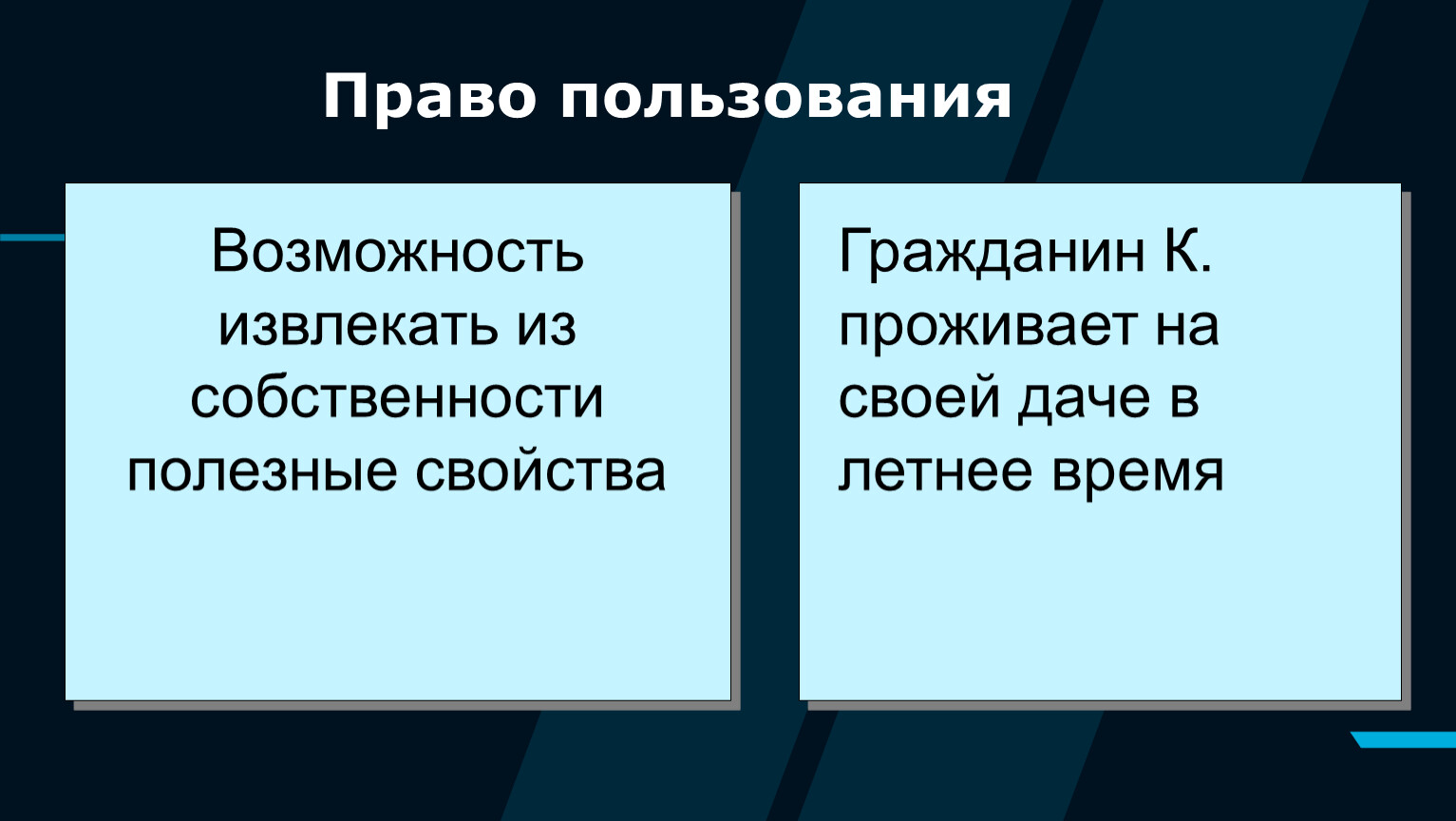 Право пользования

Возможность извлекать из собственности полезные свойства

Гражданин К. проживает на своей даче в летнее время